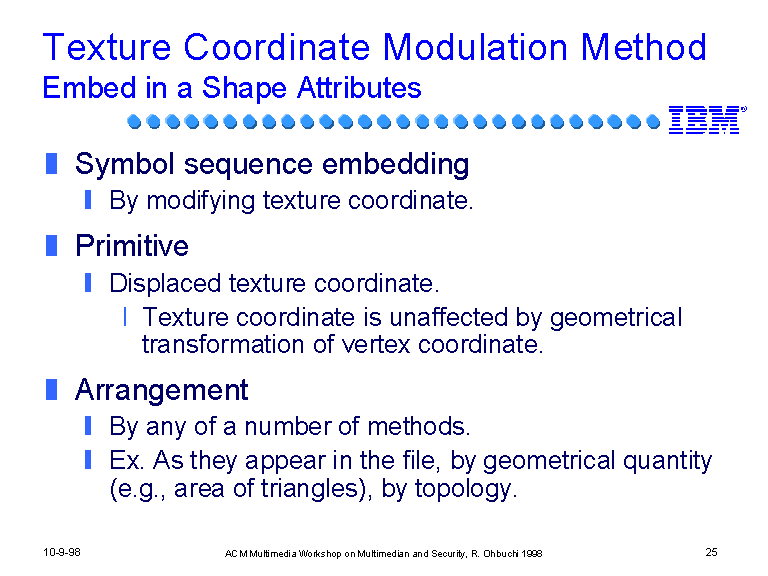 Texture Coordinate Modulation Method
Embed in a Shape Attributes

IBM

Symbol sequence embedding
By modifying texture coordinate.

Primitive
Displaced texture coordinate.
Texture coordinate is unaffected by geometrical transformation of vertex coordinate.

Arrangement
By any of a number of methods.
Ex. As they appear in the file, by geometrical quantity (e.g., area of triangles), by topology.

10-9-98 ACM Multimedia Workshop on Multimedian and Security, R. Ohbuchi 1998 25